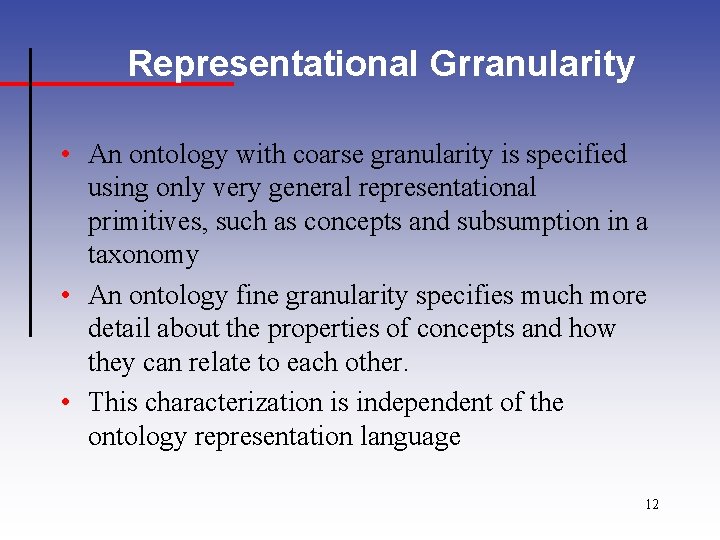 Representational Grranularity

• An ontology with coarse granularity is specified using only very general representational primitives, such as concepts and subsumption in a taxonomy

• An ontology fine granularity specifies much more detail about the properties of concepts and how they can relate to each other.

• This characterization is independent of the ontology representation language

12